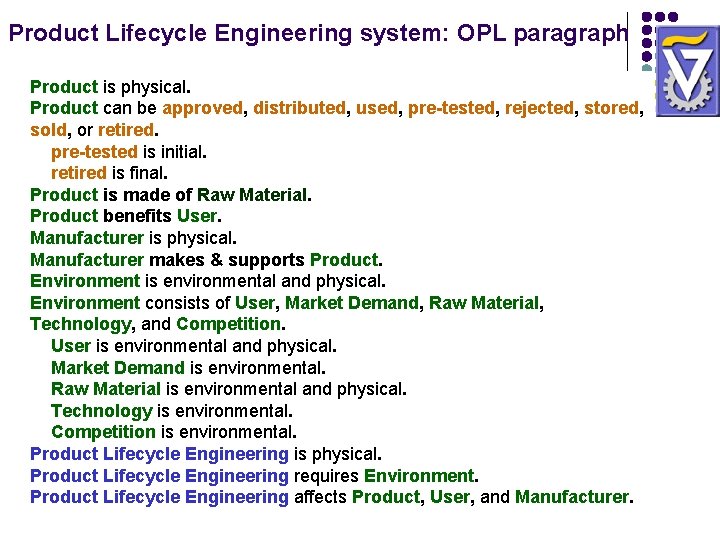 Product Lifecycle Engineering system: OPL paragraph

Product is physical.
Product can be approved, distributed, used, pre-tested, rejected, stored, sold, or retired.
pre-tested is initial.
retired is final.
Product is made of Raw Material.
Product benefits User.
Manufacturer is physical.
Manufacturer makes & supports Product.
Environment is environmental and physical.
Environment consists of User, Market Demand, Raw Material, Technology, and Competition.
User is environmental and physical.
Market Demand is environmental.
Raw Material is environmental and physical.
Technology is environmental.
Competition is environmental.
Product Lifecycle Engineering is physical.
Product Lifecycle Engineering requires Environment.
Product Lifecycle Engineering affects Product, User, and Manufacturer.